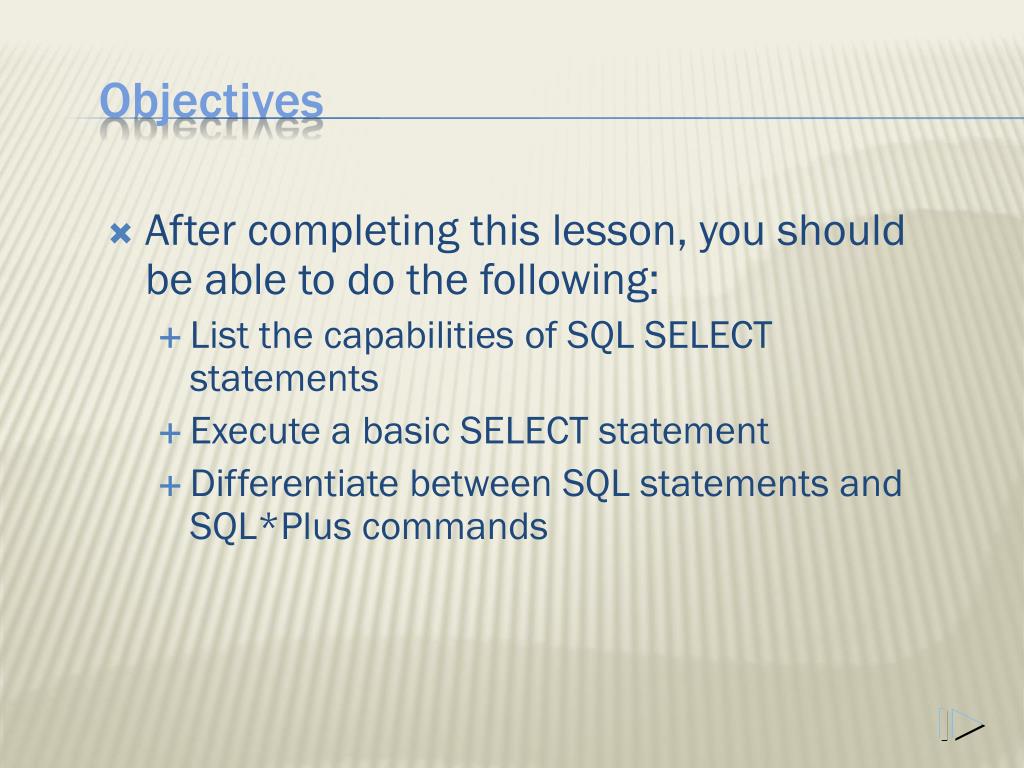 Objectives

After completing this lesson, you should be able to do the following:

List the capabilities of SQL SELECT statements

Execute a basic SELECT statement

Differentiate between SQL statements and SQL*Plus commands